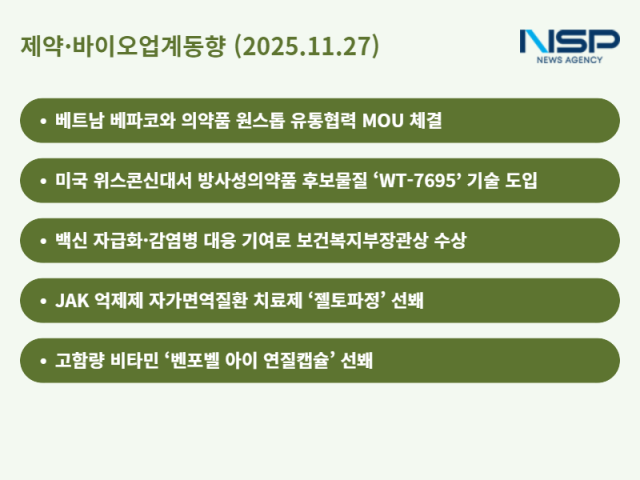 제약·바이오업계동향 (2025.11.27)

NSP
NEWS AGENCY

• 베트남 베파코와 의약품 원스톱 유통협력 MOU 체결

• 미국 위스콘신대서 방사성의약품 후보물질 ‘WT-7695’ 기술 도입

• 백신 자급화·감염병 대응 기여로 보건복지부장관상 수상

• JAK 억제제 자가면역질환 치료제 ‘젤토파정’ 선봬

• 고함량 비타민 ‘벤포벨 아이 연질캡슐’ 선봬